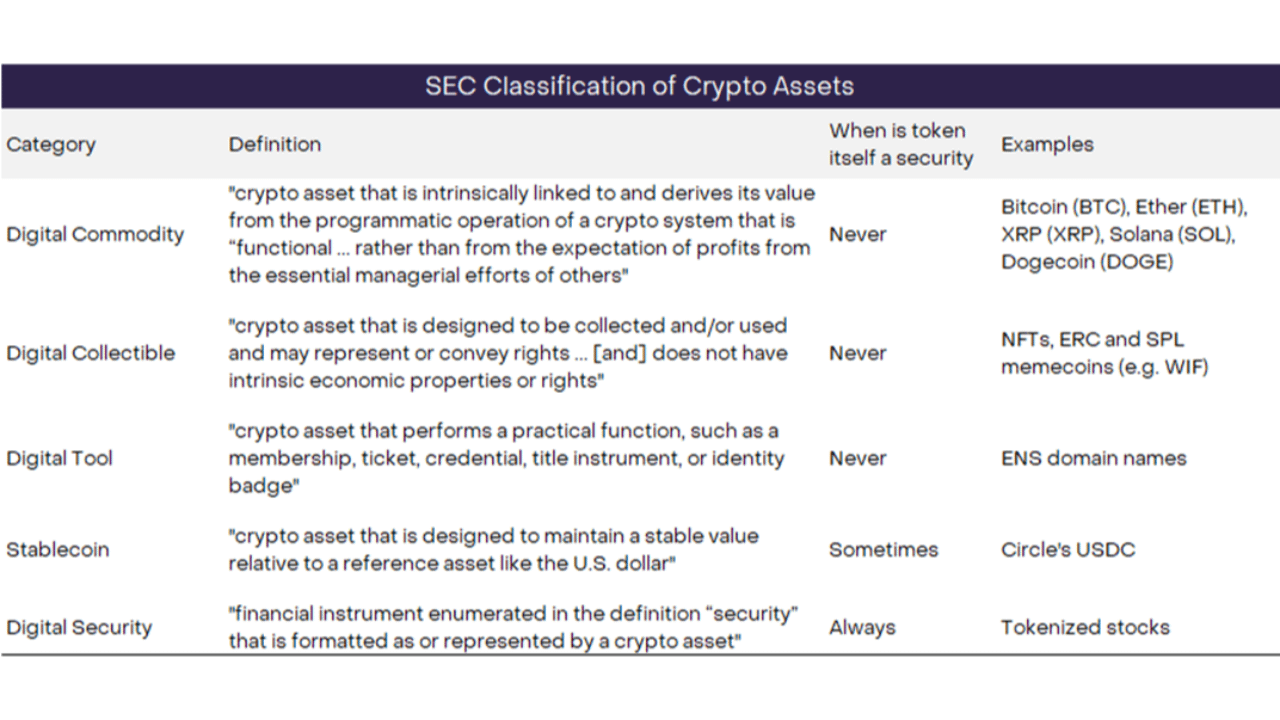 SEC Classification of Crypto Assets

| Category | Definition | When is token itself a security | Examples |
|---|---|---|---|
| Digital Commodity | "crypto asset that is intrinsically linked to and derives its value from the programmatic operation of a crypto system that is “functional ... rather than from the expectation of profits from the essential managerial efforts of others" | Never | Bitcoin (BTC), Ether (ETH), XRP (XRP), Solana (SOL), Dogecoin (DOGE) |
| Digital Collectible | "crypto asset that is designed to be collected and/or used and may represent or convey rights ... [and] does not have intrinsic economic properties or rights" | Never | NFTs, ERC and SPL memecoins (e.g. WIF) |
| Digital Tool | "crypto asset that performs a practical function, such as a membership, ticket, credential, title instrument, or identity badge" | Never | ENS domain names |
| Stablecoin | "crypto asset that is designed to maintain a stable value relative to a reference asset like the U.S. dollar" | Sometimes | Circle's USDC |
| Digital Security | "financial instrument enumerated in the definition “security” that is formatted as or represented by a crypto asset" | Always | Tokenized stocks |